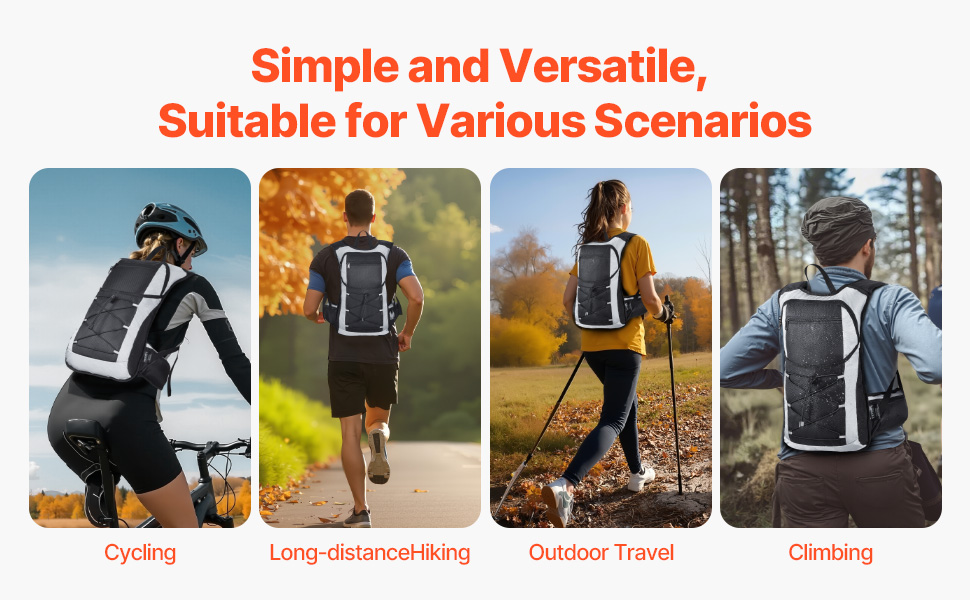 Simple and Versatile,
Suitable for Various Scenarios

Cycling

Long-distanceHiking

Outdoor Travel

Climbing